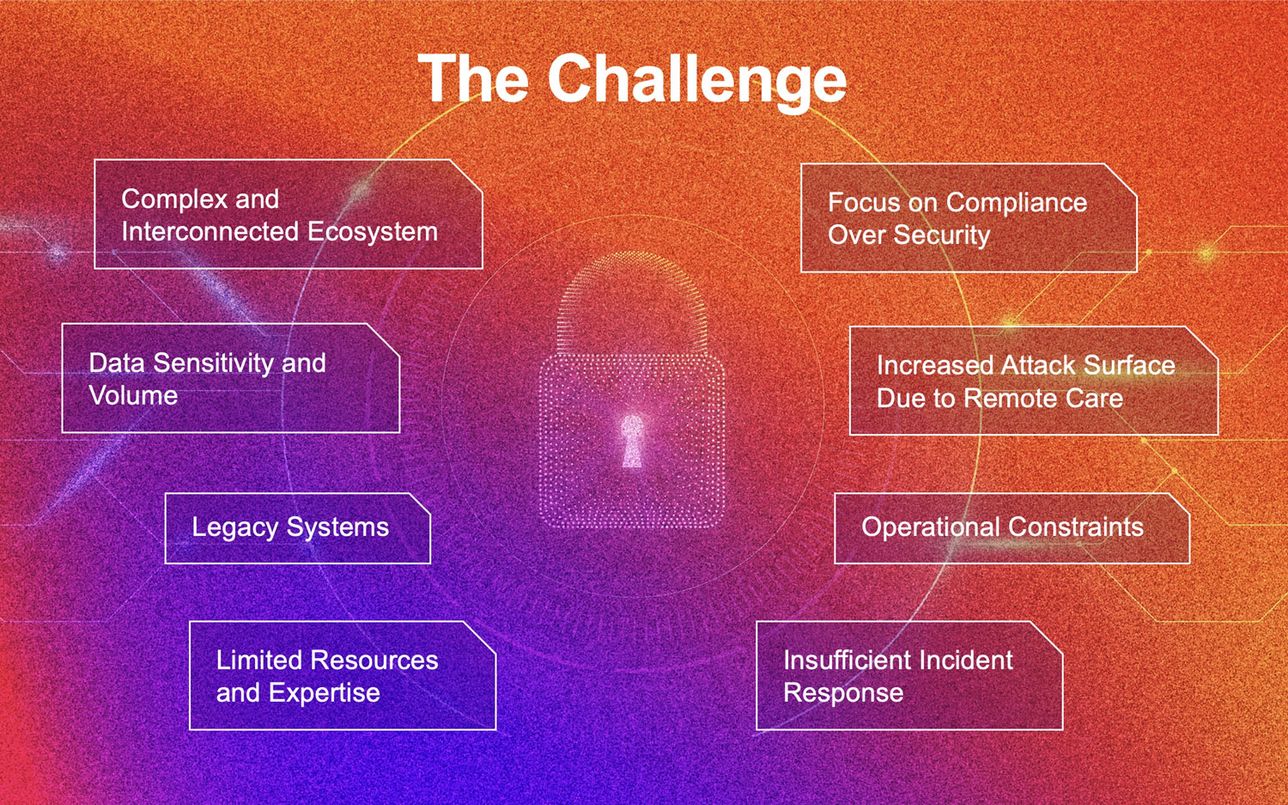 The Challenge

Complex and Interconnected Ecosystem

Data Sensitivity and Volume

Legacy Systems

Limited Resources and Expertise

Focus on Compliance Over Security

Increased Attack Surface Due to Remote Care

Operational Constraints

Insufficient Incident Response